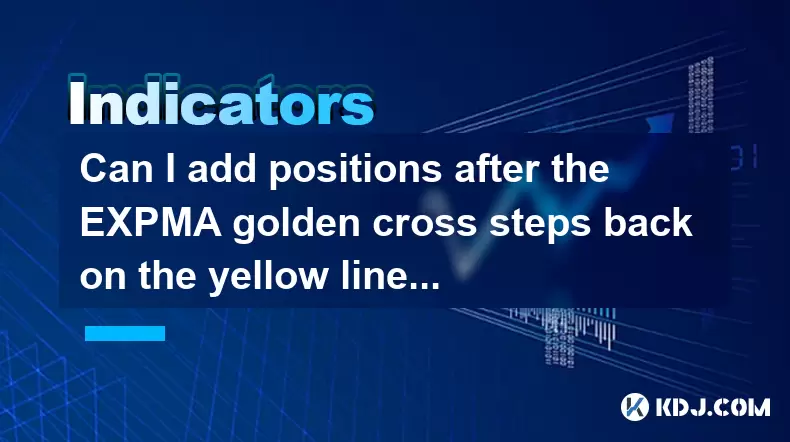 Indicators

Can I add positions after the EXPMA golden cross steps back on the yellow line...

KDJ.COM